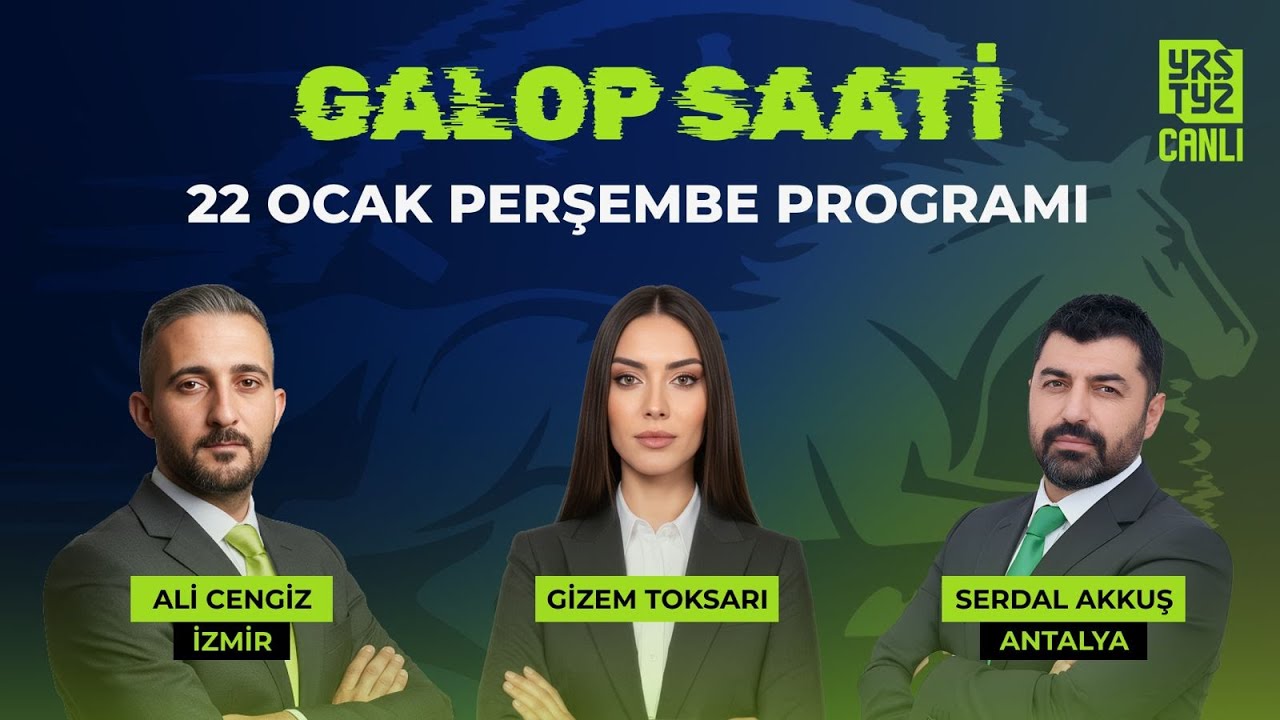 GALOP SAATİ

YRS TYZ CANLI

22 OCAK PERŞEMBE PROGRAMI

ALİ CENGİZ
İZMİR

GİZEM TOKSARI

SERDAL AKKUŞ
ANTALYA